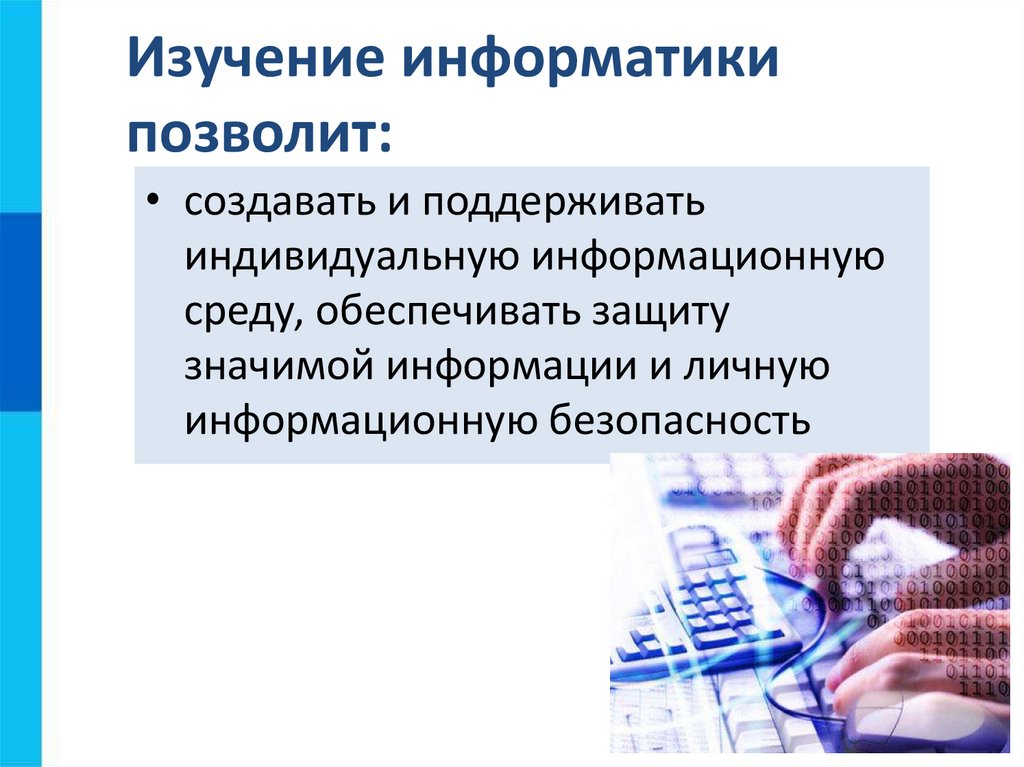 Изучение информатики позволит:

• создавать и поддерживать индивидуальную информационную среду, обеспечивать защиту значимой информации и личную информационную безопасность